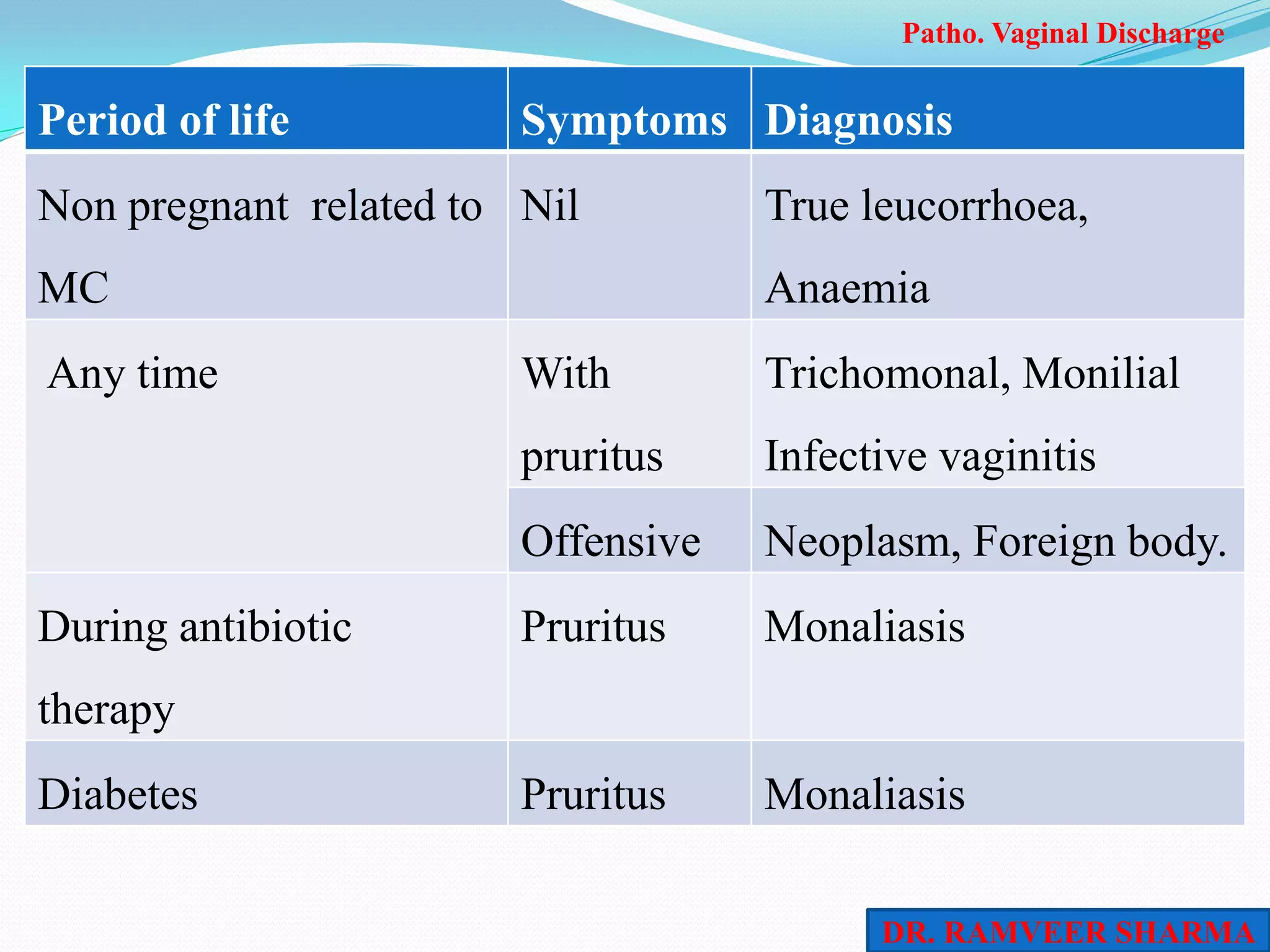 Patho. Vaginal Discharge

| Period of life | Symptoms | Diagnosis |
|---|---|---|
| Non pregnant related to MC | Nil | True leucorrhoea, Anaemia |
| Any time | With pruritus | Trichomonal, Monilial Infective vaginitis |
| | Offensive | Neoplasm, Foreign body. |
| During antibiotic therapy | Pruritus | Monaliasis |
| Diabetes | Pruritus | Monaliasis |

DR. RAMVEER SHARMA